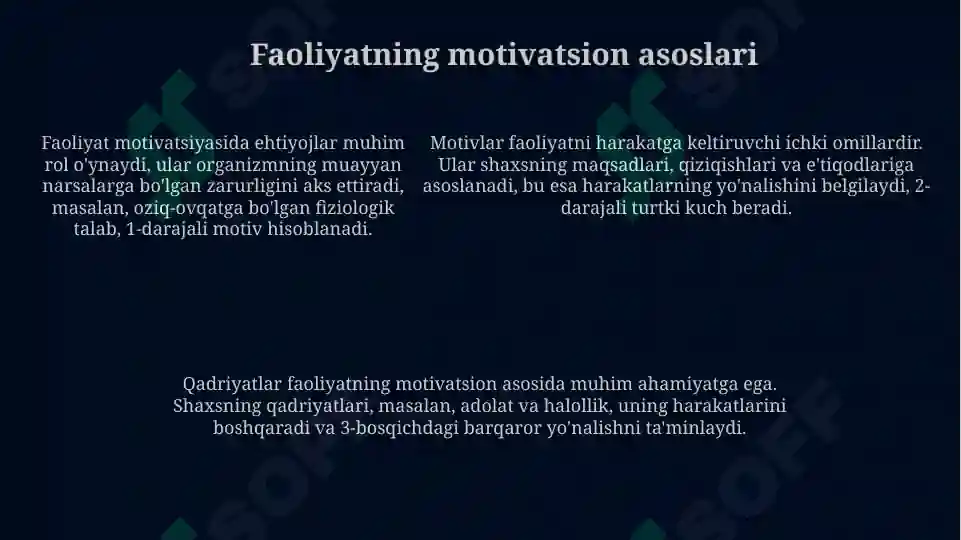 Faoliyatning motivatsion asoslari

Faoliyat motivatsiyasida ehtiyojlar muhim rol o'ynaydi, ular organizmning muayyan narsalarga bo'lgan zarurligini aks ettiradi, masalan, oziq-ovqatga bo'lgan fiziologik talab, 1-darajali motiv hisoblanadi.

Motivlar faoliyatni harakatga keltiruvchi ichki omillardir. Ular shaxsning maqsadlari, qiziqishlari va e'tiqodlariga asoslanadi, bu esa harakatlarning yo'nalishini belgilaydi, 2-darajali turtki kuch beradi.

Qadriyatlar faoliyatning motivatsion asosida muhim ahamiyatga ega. Shaxsning qadriyatlari, masalan, adolat va halollik, uning harakatlarini boshqaradi va 3-bosqichdagi barqaror yo'nalishni ta'minlaydi.

SOFF